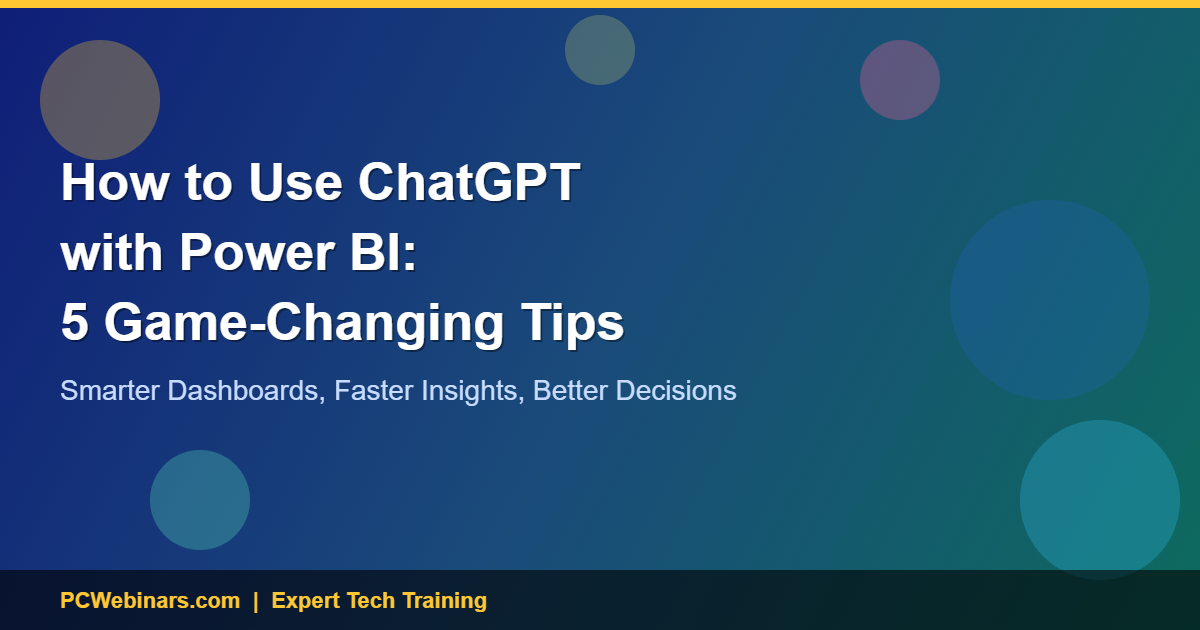 How to Use ChatGPT with Power BI: 5 Game-Changing Tips

Smarter Dashboards, Faster Insights, Better Decisions

PCWebinars.com | Expert Tech Training